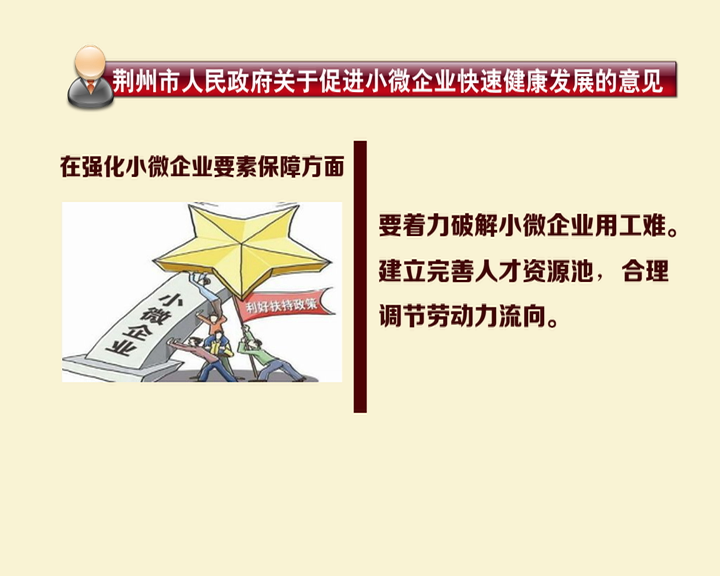 荆州市人民政府关于促进小微企业快速健康发展的意见

在强化小微企业要素保障方面

小微企业

利好扶持政策

要着力破解小微企业用工难。建立完善人才资源池，合理调节劳动力流向。